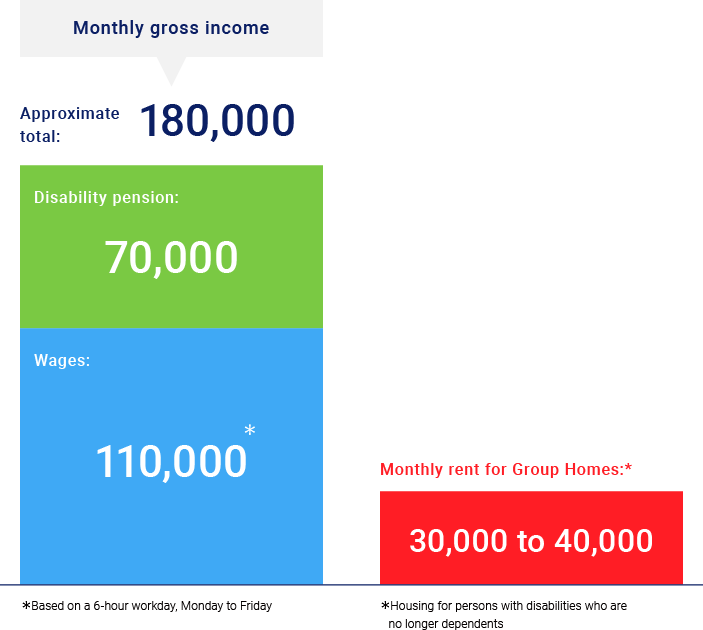 Monthly gross income

Approximate total: 180,000

Disability pension:

70,000

Wages:

110,000*

Monthly rent for Group Homes:*

30,000 to 40,000

*Based on a 6-hour workday, Monday to Friday

*Housing for persons with disabilities who are no longer dependents